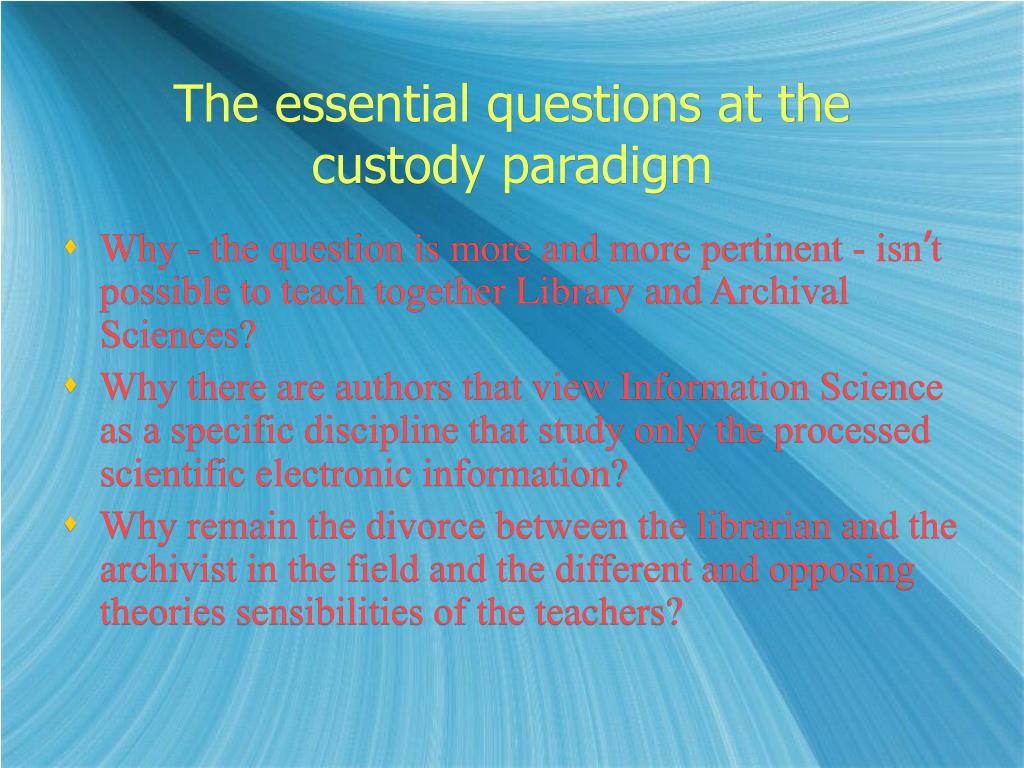 The essential questions at the custody paradigm

- Why - the question is more and more pertinent - isn't possible to teach together Library and Archival Sciences?
- Why there are authors that view Information Science as a specific discipline that study only the processed scientific electronic information?
- Why remain the divorce between the librarian and the archivist in the field and the different and opposing theories sensibilities of the teachers?